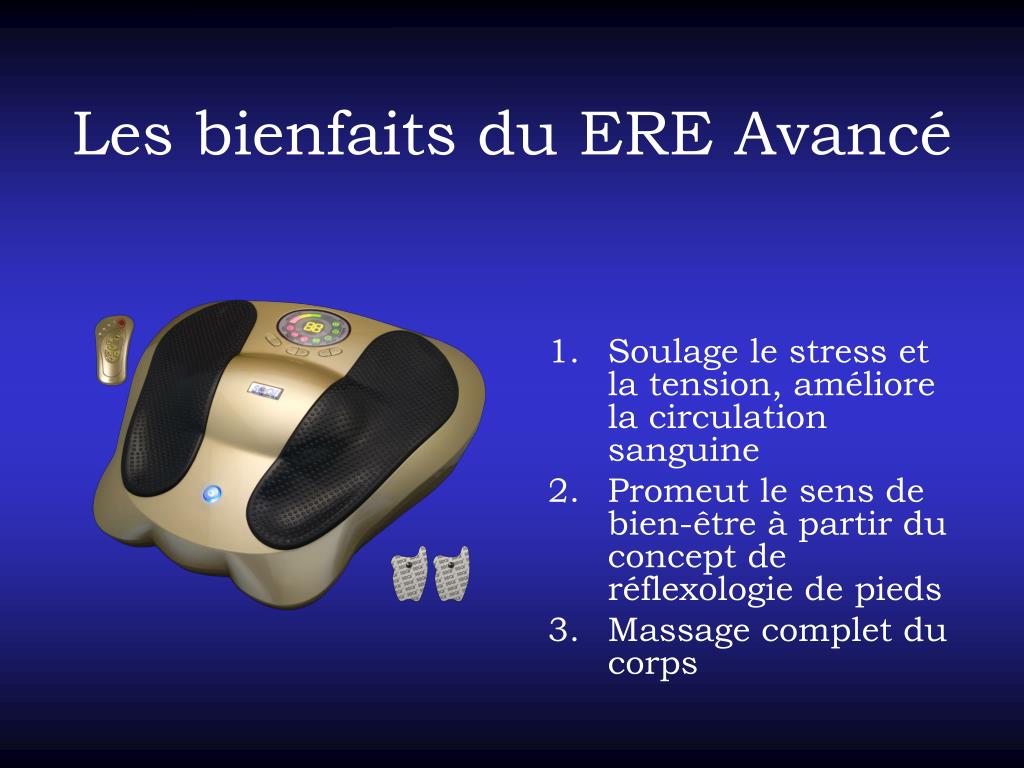 Les bienfaits du ERE Avancé

1. Soulage le stress et la tension, améliore la circulation sanguine
2. Promeut le sens de bien-être à partir du concept de réflexologie de pieds
3. Massage complet du corps